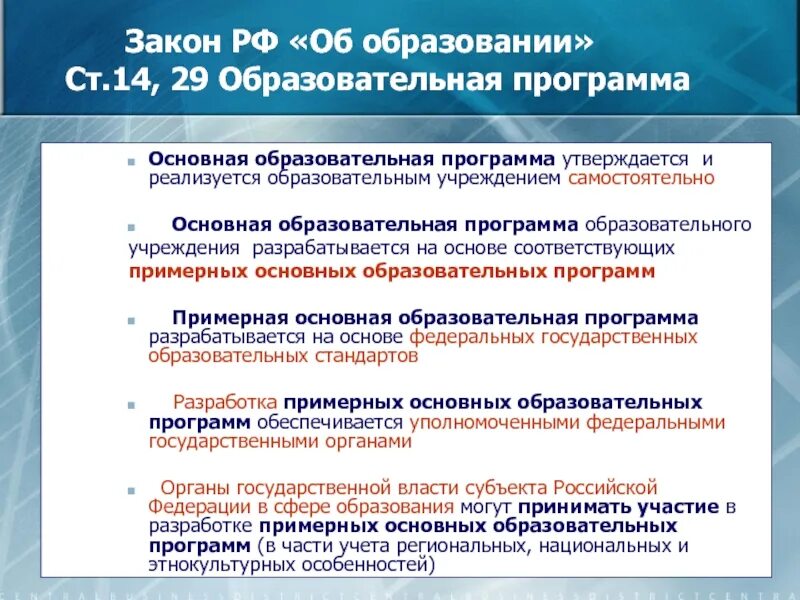 Закон РФ «Об образовании»
Ст.14, 29 Образовательная программа

Основная образовательная программа утверждается и реализуется образовательным учреждением самостоятельно

Основная образовательная программа образовательного учреждения разрабатывается на основе соответствующих примерных основных образовательных программ

Примерная основная образовательная программа разрабатывается на основе федеральных государственных образовательных стандартов

Разработка примерных основных образовательных программ обеспечивается уполномоченными федеральными государственными органами

Органы государственной власти субъекта Российской Федерации в сфере образования могут принимать участие в разработке примерных основных образовательных программ (в части учета региональных, национальных и этнокультурных особенностей)